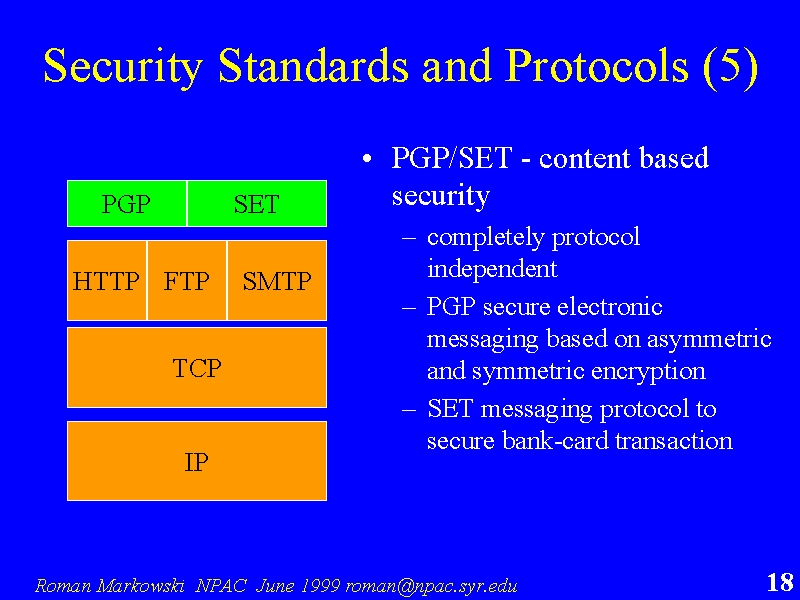 Security Standards and Protocols (5)

PGP
SET
HTTP
FTP
SMTP
TCP
IP

• PGP/SET - content based security
– completely protocol independent
– PGP secure electronic messaging based on asymmetric and symmetric encryption
– SET messaging protocol to secure bank-card transaction

Roman Markowski NPAC June 1999 roman@npac.syr.edu
18